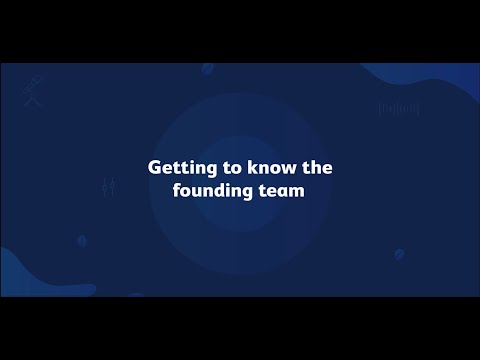 Getting to know the founding team